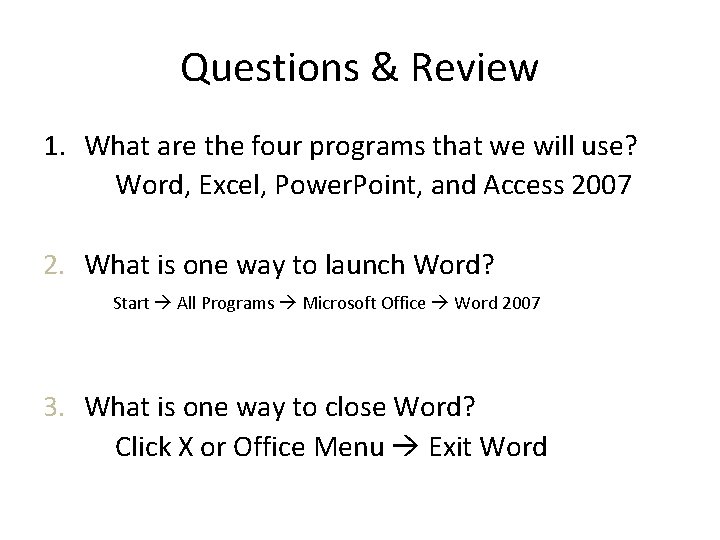 Questions & Review

1. What are the four programs that we will use?
Word, Excel, PowerPoint, and Access 2007

2. What is one way to launch Word?
Start → All Programs → Microsoft Office → Word 2007

3. What is one way to close Word?
Click X or Office Menu → Exit Word